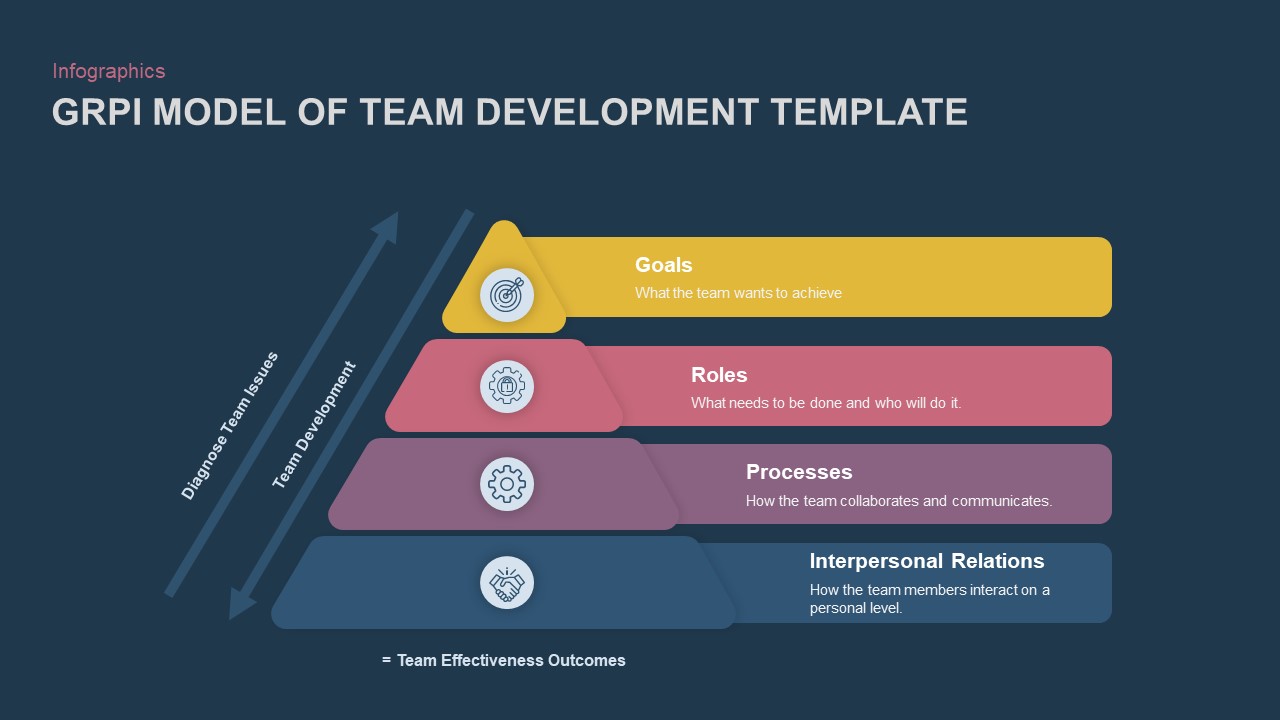 Infographics

GRPI MODEL OF TEAM DEVELOPMENT TEMPLATE

Diagnose Team Issues

Team Development

Goals
What the team wants to achieve

Roles
What needs to be done and who will do it.

Processes
How the team collaborates and communicates.

Interpersonal Relations
How the team members interact on a personal level.

= Team Effectiveness Outcomes